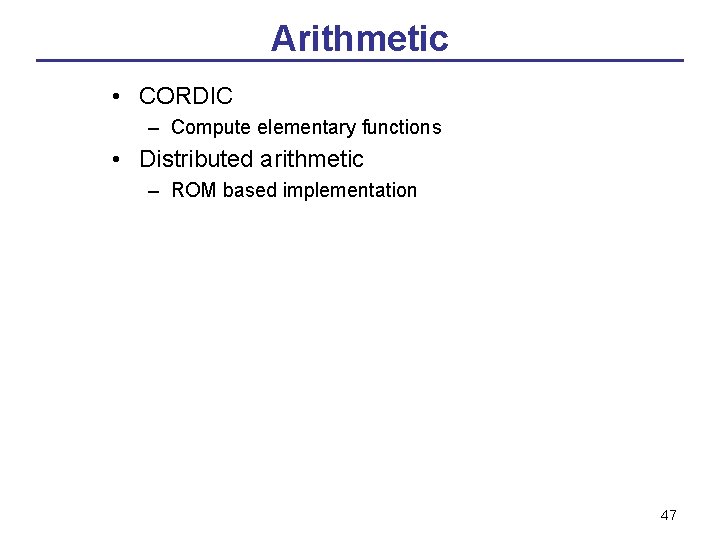 Arithmetic

• CORDIC
  – Compute elementary functions
• Distributed arithmetic
  – ROM based implementation

47